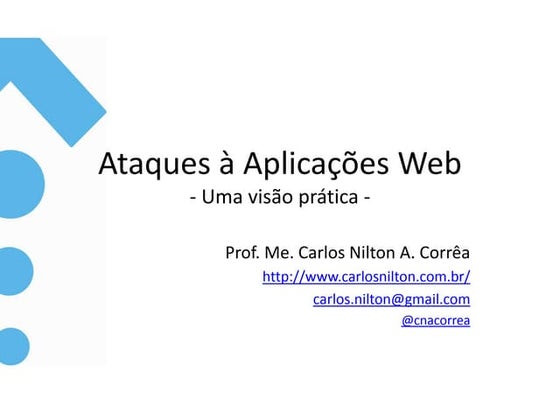 Ataques à Aplicações Web
- Uma visão prática -

Prof. Me. Carlos Nilton A. Corrêa
http://www.carlosnilton.com.br/
carlos.nilton@gmail.com
@cnacorrea